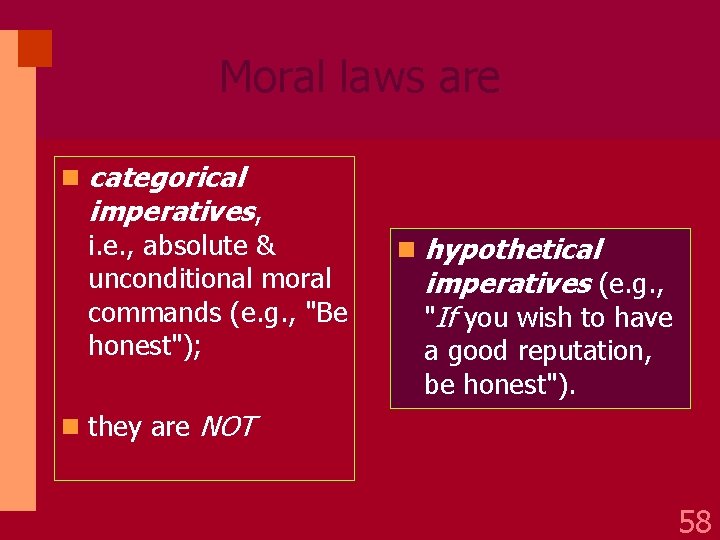 Moral laws are

categorical imperatives, i.e., absolute & unconditional moral commands (e.g., "Be honest");

they are NOT

hypothetical imperatives (e.g., "If you wish to have a good reputation, be honest").

58